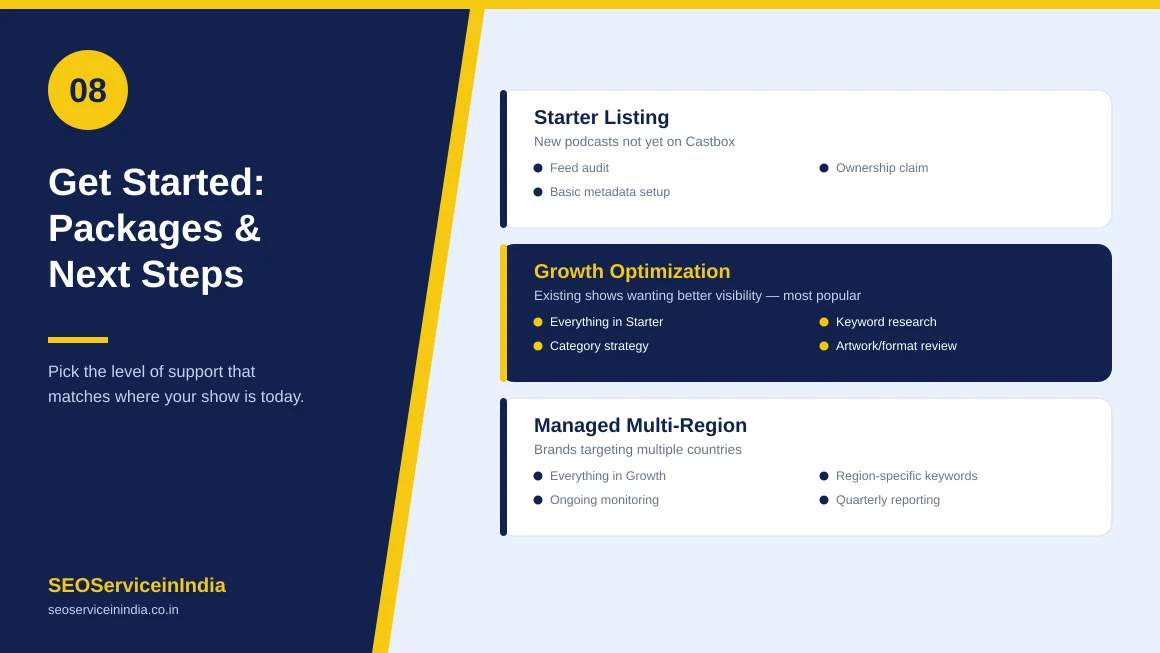 08

Get Started: Packages & Next Steps

Pick the level of support that matches where your show is today.

SEOServiceinIndia
seoserviceinindia.co.in

Starter Listing
New podcasts not yet on Castbox
- Feed audit
- Ownership claim
- Basic metadata setup

Growth Optimization
Existing shows wanting better visibility — most popular
- Everything in Starter
- Keyword research
- Category strategy
- Artwork/format review

Managed Multi-Region
Brands targeting multiple countries
- Everything in Growth
- Region-specific keywords
- Ongoing monitoring
- Quarterly reporting